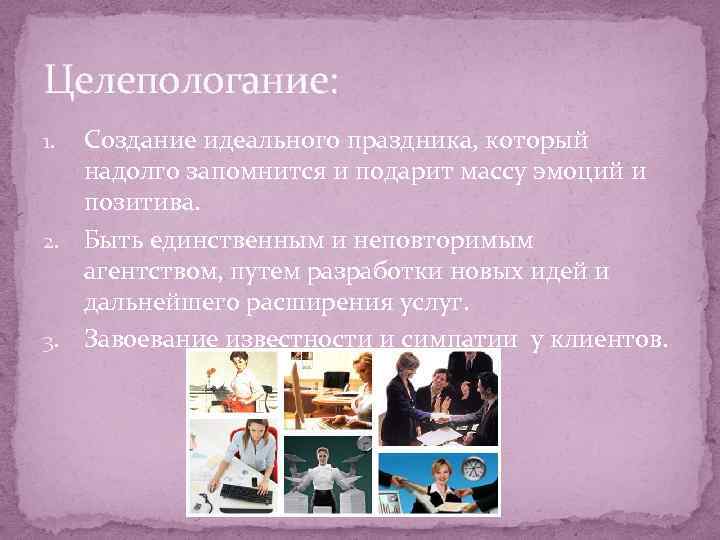 Целепологание:

1. Создание идеального праздника, который надолго запомнится и подарит массу эмоций и позитива.
2. Быть единственным и неповторимым агентством, путем разработки новых идей и дальнейшего расширения услуг.
3. Завоевание известности и симпатии у клиентов.